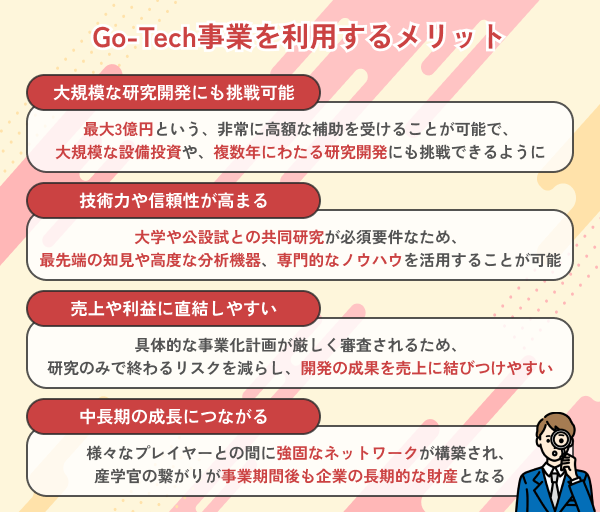 Go-Tech事業を利用するメリット

大規模な研究開発にも挑戦可能

最大3億円という、非常に高額な補助を受けることが可能で、大規模な設備投資や、複数年にわたる研究開発にも挑戦できるように

技術力や信頼性が高まる

大学や公設試との共同研究が必須要件なため、最先端の知見や高度な分析機器、専門的なノウハウを活用することが可能

売上や利益に直結しやすい

具体的な事業化計画が厳しく審査されるため、研究のみで終わるリスクを減らし、開発の成果を売上に結びつけやすい

中長期の成長につながる

様々なプレイヤーとの間に強固なネットワークが構築され、産学官の繋がりが事業期間後も企業の長期的な財産となる